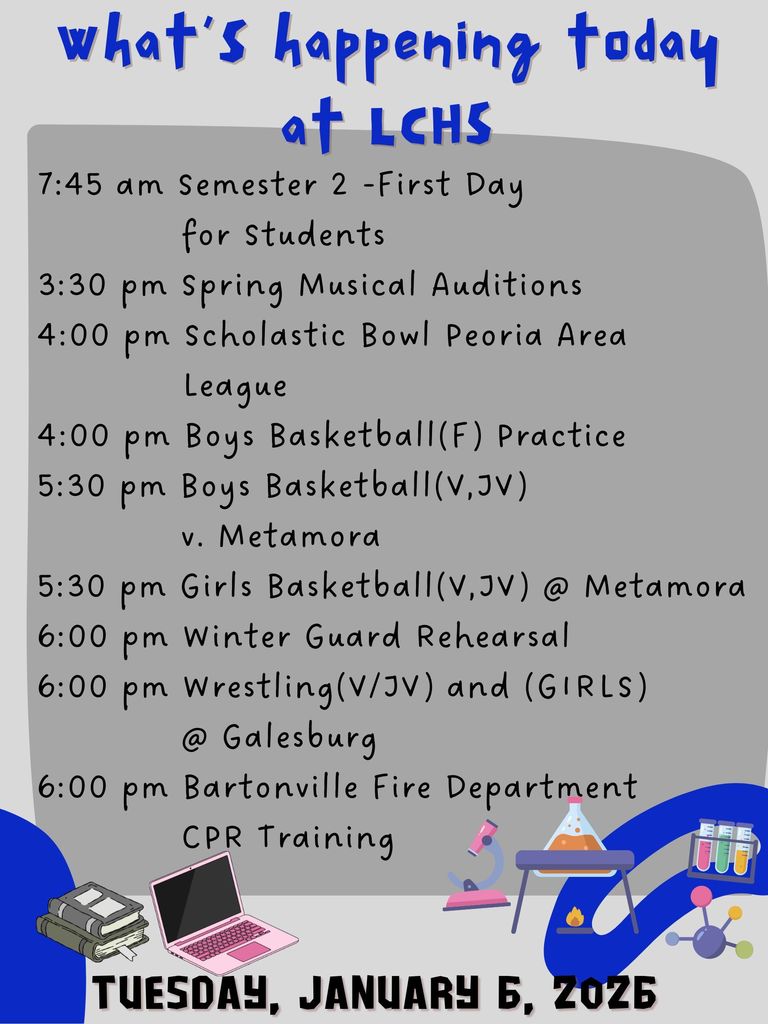 what's happening today at LCHS

7:45 am Semester 2 -First Day for Students
3:30 pm Spring Musical Auditions
4:00 pm Scholastic Bowl Peoria Area League
4:00 pm Boys Basketball(F) Practice
5:30 pm Boys Basketball(V,JV) v. Metamora
5:30 pm Girls Basketball(V,JV) @ Metamora
6:00 pm Winter Guard Rehearsal
6:00 pm Wrestling(V/JV) and (GIRLS) @ Galesburg
6:00 pm Bartonville Fire Department CPR Training

TUESDAY, JANUARY 6, 2026